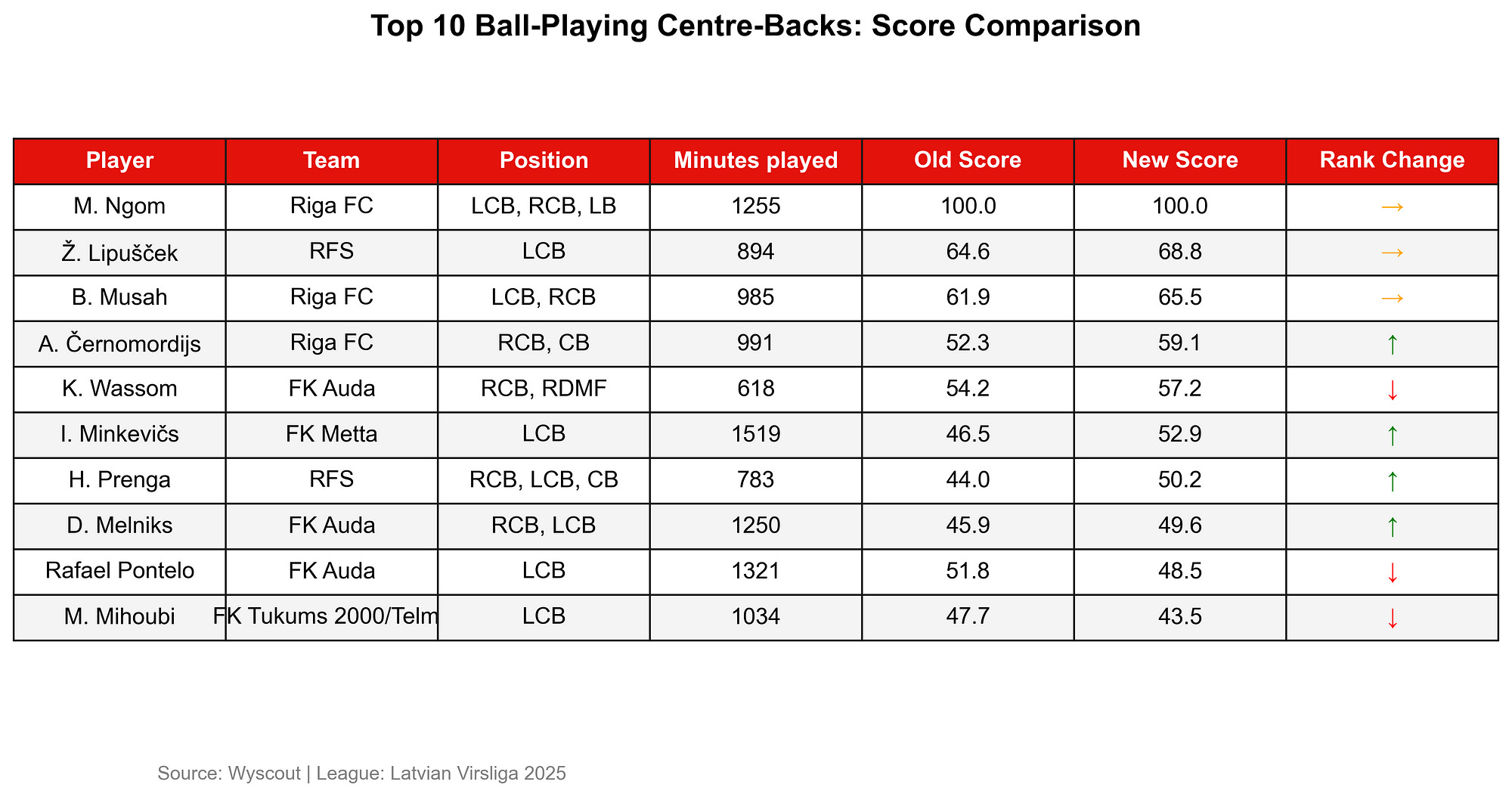 Top 10 Ball-Playing Centre-Backs: Score Comparison

| Player | Team | Position | Minutes played | Old Score | New Score | Rank Change |
|---|---|---|---|---|---|---|
| M. Ngom | Riga FC | LCB, RCB, LB | 1255 | 100.0 | 100.0 | → |
| Ž. Lipušček | RFS | LCB | 894 | 64.6 | 68.8 | → |
| B. Musah | Riga FC | LCB, RCB | 985 | 61.9 | 65.5 | → |
| A. Černomordijs | Riga FC | RCB, CB | 991 | 52.3 | 59.1 | ↑ |
| K. Wassom | FK Auda | RCB, RDMF | 618 | 54.2 | 57.2 | ↓ |
| I. Minkevičs | FK Metta | LCB | 1519 | 46.5 | 52.9 | ↑ |
| H. Prenga | RFS | RCB, LCB, CB | 783 | 44.0 | 50.2 | ↑ |
| D. Melniks | FK Auda | RCB, LCB | 1250 | 45.9 | 49.6 | ↑ |
| Rafael Pontelo | FK Auda | LCB | 1321 | 51.8 | 48.5 | ↓ |
| M. Mihoubi | FK Tukums 2000/Telm | LCB | 1034 | 47.7 | 43.5 | ↓ |

Source: Wyscout | League: Latvian Virsliga 2025